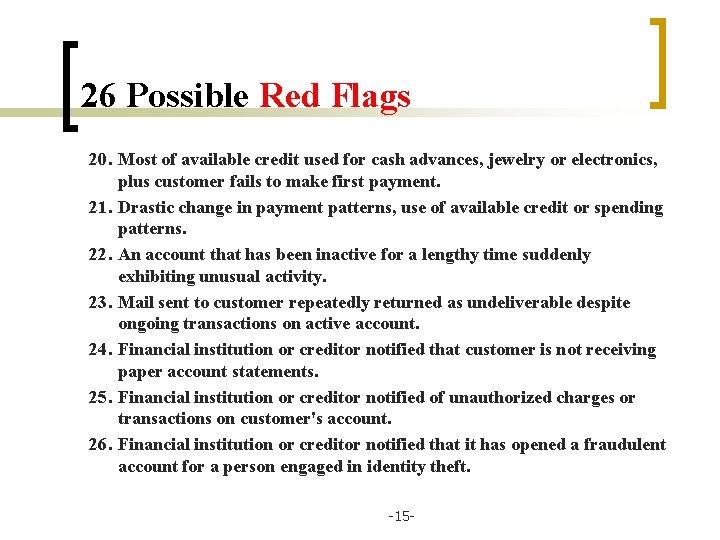 26 Possible Red Flags

20. Most of available credit used for cash advances, jewelry or electronics, plus customer fails to make first payment.

21. Drastic change in payment patterns, use of available credit or spending patterns.

22. An account that has been inactive for a lengthy time suddenly exhibiting unusual activity.

23. Mail sent to customer repeatedly returned as undeliverable despite ongoing transactions on active account.

24. Financial institution or creditor notified that customer is not receiving paper account statements.

25. Financial institution or creditor notified of unauthorized charges or transactions on customer's account.

26. Financial institution or creditor notified that it has opened a fraudulent account for a person engaged in identity theft.

-15-